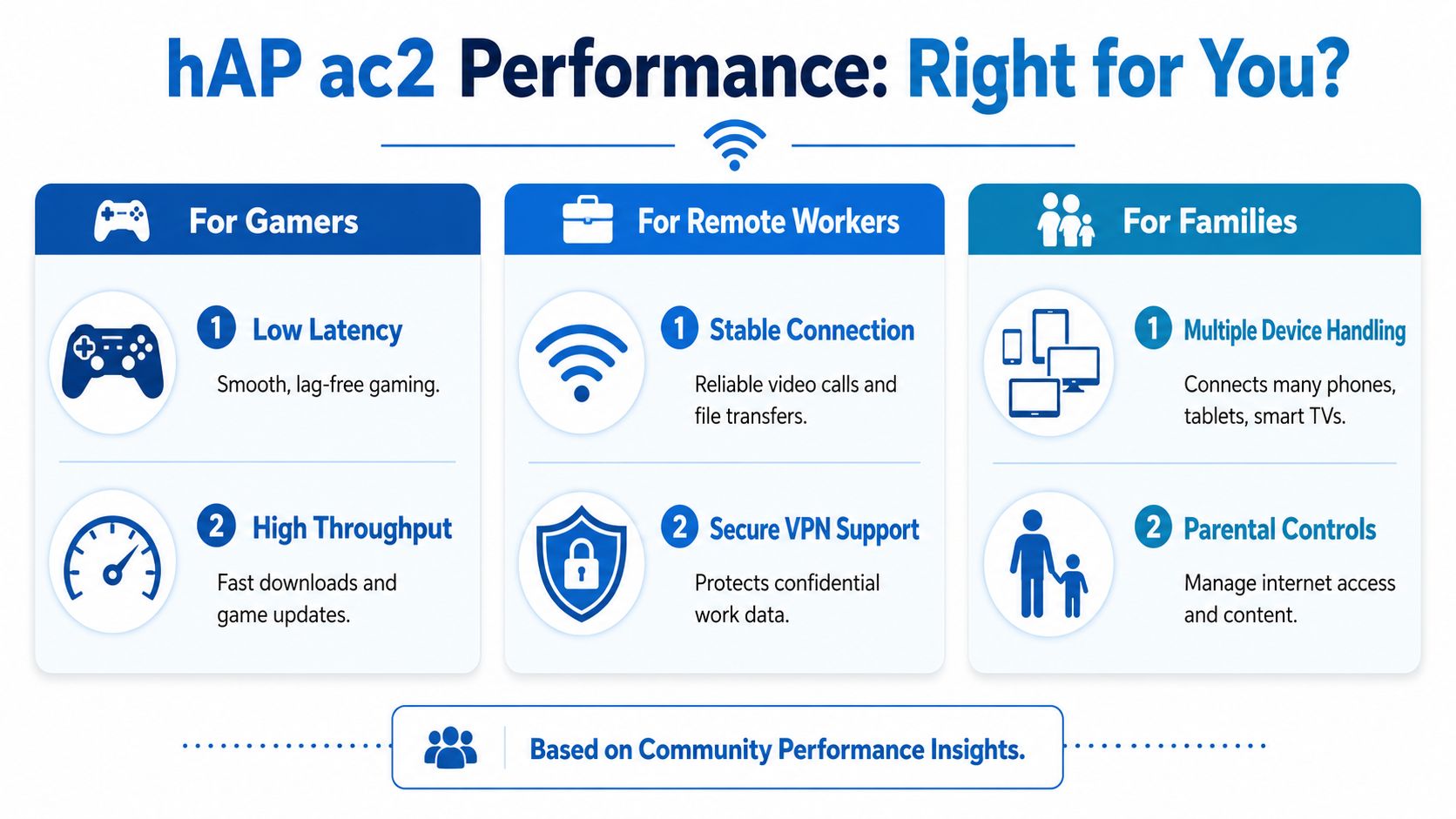 hAP ac2 Performance: Right for You?

For Gamers

1 Low Latency

Smooth, lag-free gaming.

2 High Throughput

Fast downloads and game updates.

For Remote Workers

1 Stable Connection

Reliable video calls and file transfers.

2 Secure VPN Support

Protects confidential work data.

For Families

1 Multiple Device Handling

Connects many phones, tablets, smart TVs.

2 Parental Controls

Manage internet access and content.

Based on Community Performance Insights.